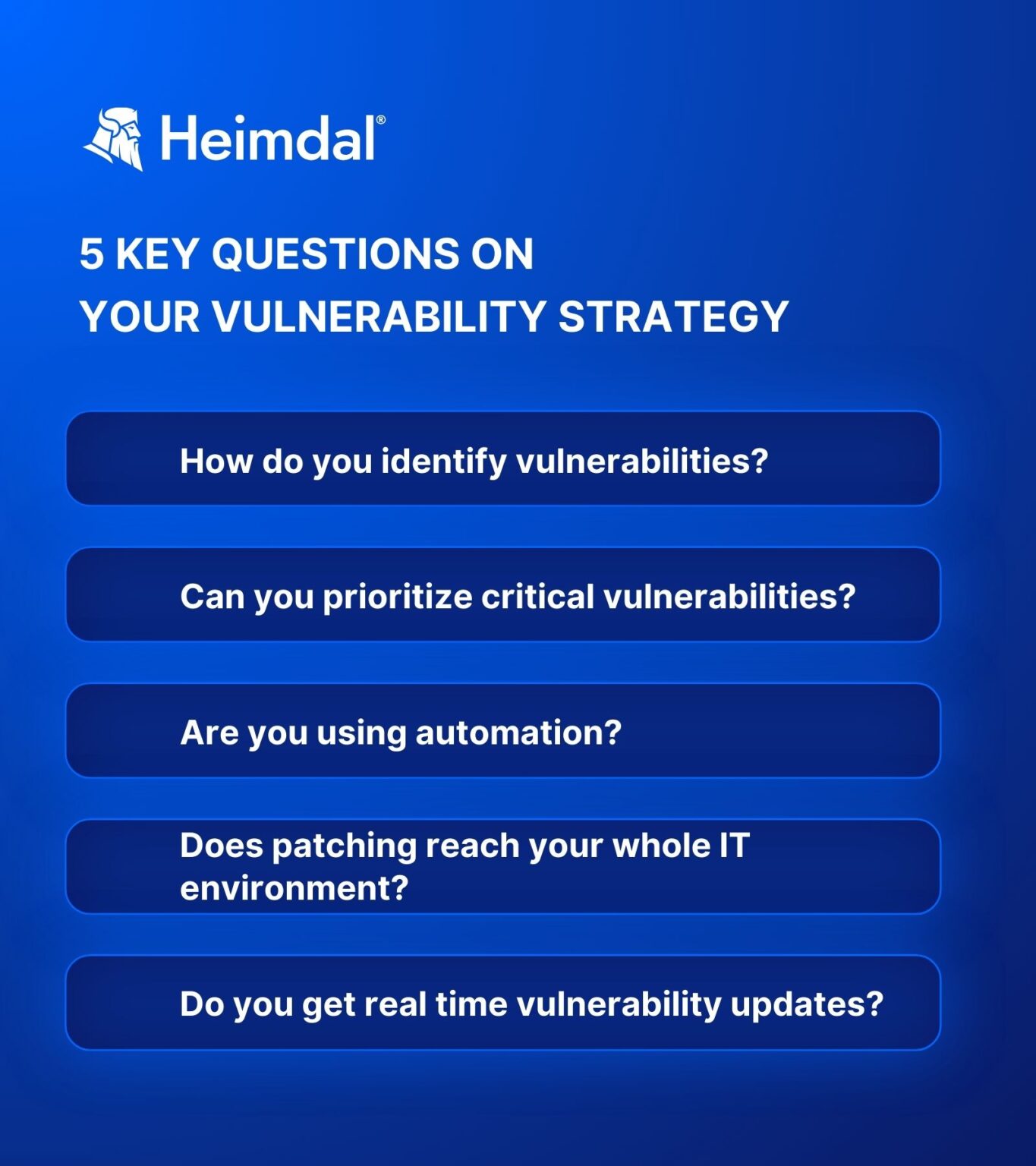 Heimdal®

5 KEY QUESTIONS ON YOUR VULNERABILITY STRATEGY

How do you identify vulnerabilities?

Can you prioritize critical vulnerabilities?

Are you using automation?

Does patching reach your whole IT environment?

Do you get real time vulnerability updates?